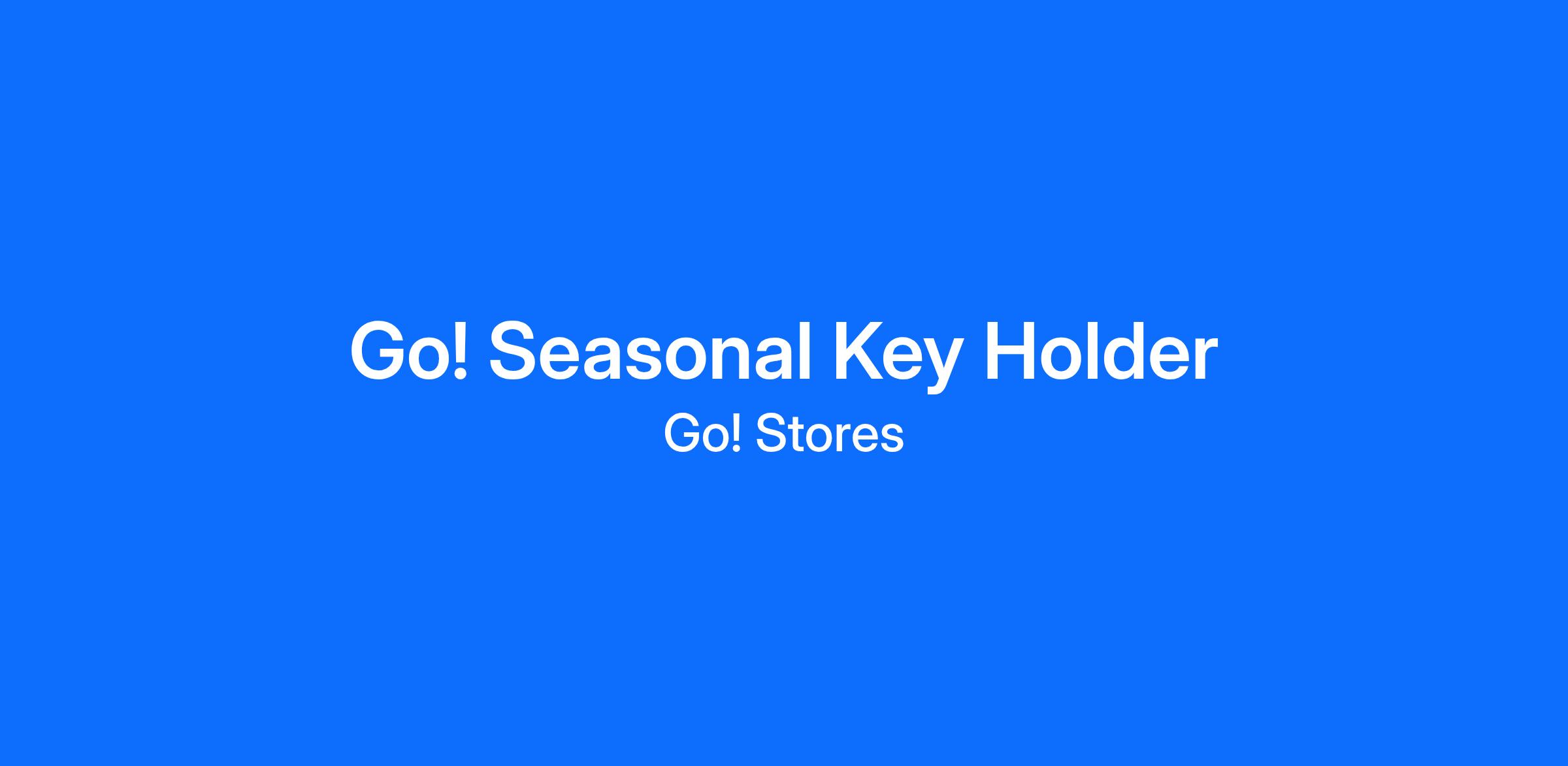 Go! Seasonal Key Holder
Go! Stores